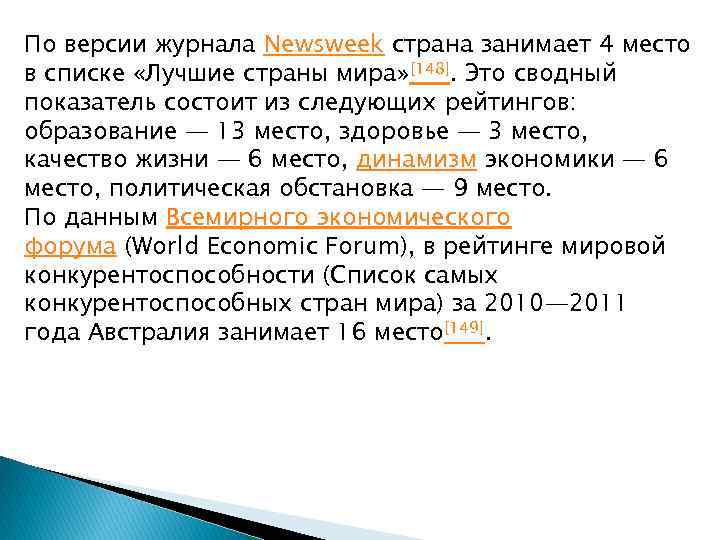 По версии журнала Newsweek страна занимает 4 место в списке «Лучшие страны мира»[148]. Это сводный показатель состоит из следующих рейтингов: образование — 13 место, здоровье — 3 место, качество жизни — 6 место, динамизм экономики — 6 место, политическая обстановка — 9 место.
По данным Всемирного экономического форума (World Economic Forum), в рейтинге мировой конкурентоспособности (Список самых конкурентоспособных стран мира) за 2010—2011 года Австралия занимает 16 место[149].